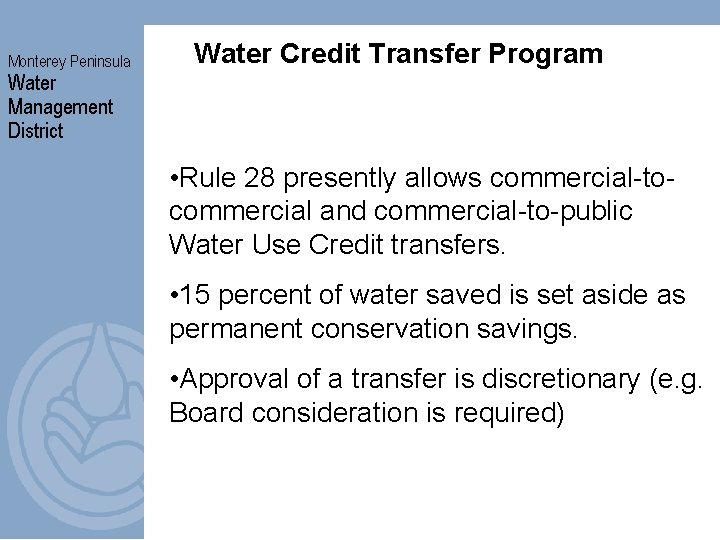 Monterey Peninsula
Water
Management
District

Water Credit Transfer Program

•Rule 28 presently allows commercial-to-commercial and commercial-to-public Water Use Credit transfers.

•15 percent of water saved is set aside as permanent conservation savings.

•Approval of a transfer is discretionary (e.g. Board consideration is required)